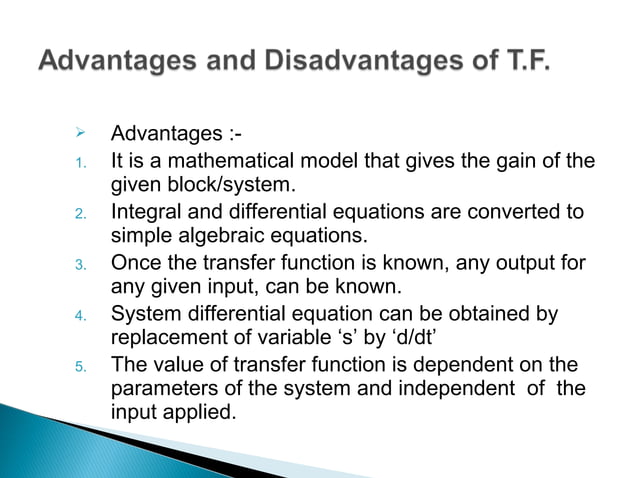 Advantages and Disadvantages of T.F.

➢ Advantages :-
1. It is a mathematical model that gives the gain of the given block/system.
2. Integral and differential equations are converted to simple algebraic equations.
3. Once the transfer function is known, any output for any given input, can be known.
4. System differential equation can be obtained by replacement of variable ‘s’ by ‘d/dt’
5. The value of transfer function is dependent on the parameters of the system and independent of the input applied.